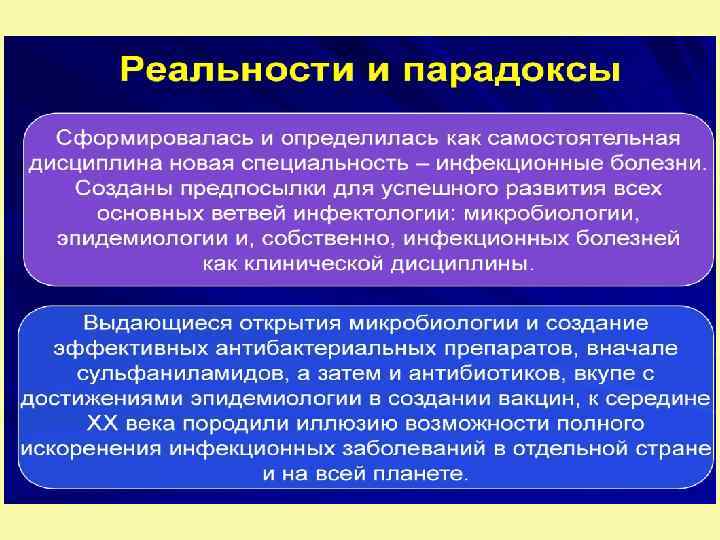 Реальности и парадоксы

Сформировалась и определилась как самостоятельная дисциплина новая специальность – инфекционные болезни. Созданы предпосылки для успешного развития всех основных ветвей инфектологии: микробиологии, эпидемиологии и, собственно, инфекционных болезней как клинической дисциплины.

Выдающиеся открытия микробиологии и создание эффективных антибактериальных препаратов, вначале сульфаниламидов, а затем и антибиотиков, вкупе с достижениями эпидемиологии в создании вакцин, к середине XX века породили иллюзию возможности полного искоренения инфекционных заболеваний в отдельной стране и на всей планете.